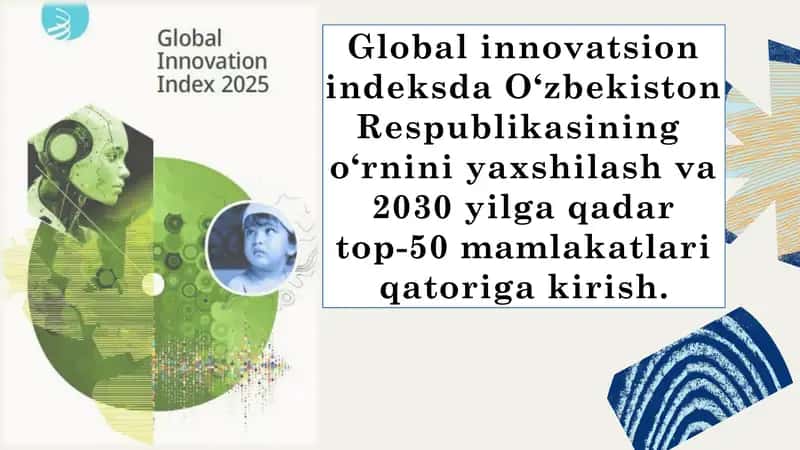 Global Innovation Index 2025

Global innovatsion indeksda O‘zbekiston Respublikasining o‘rnini yaxshilash va 2030 yilga qadar top-50 mamlakatlari qatoriga kirish.